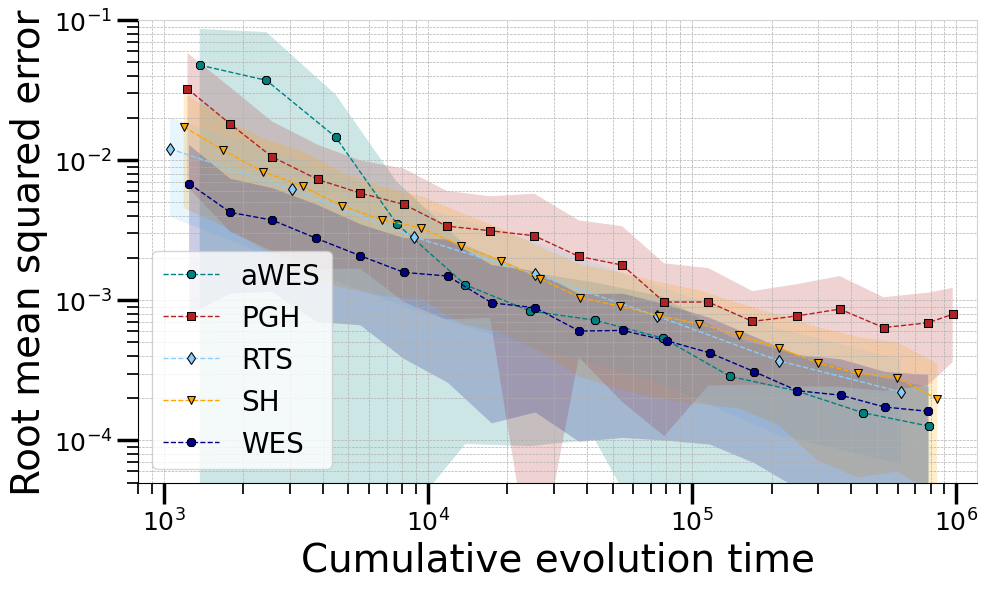 Root mean squared error

$10^{-1}$
$10^{-2}$
$10^{-3}$
$10^{-4}$

aWES
PGH
RTS
SH
WES

$10^{3}$
$10^{4}$
$10^{5}$
$10^{6}$

Cumulative evolution time